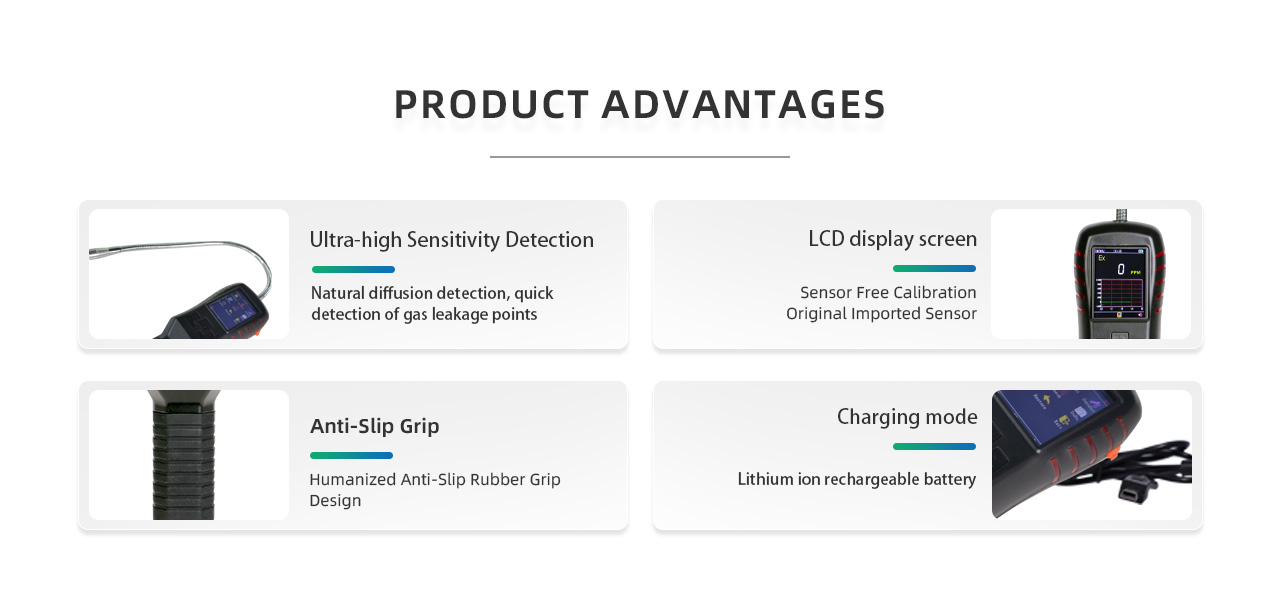 PRODUCT ADVANTAGES

Ultra-high Sensitivity Detection

Natural diffusion detection, quick detection of gas leakage points

LCD display screen

Sensor Free Calibration
Original Imported Sensor

Ex
0 PPM

Anti-Slip Grip

Humanized Anti-Slip Rubber Grip Design

Charging mode

Lithium ion rechargeable battery